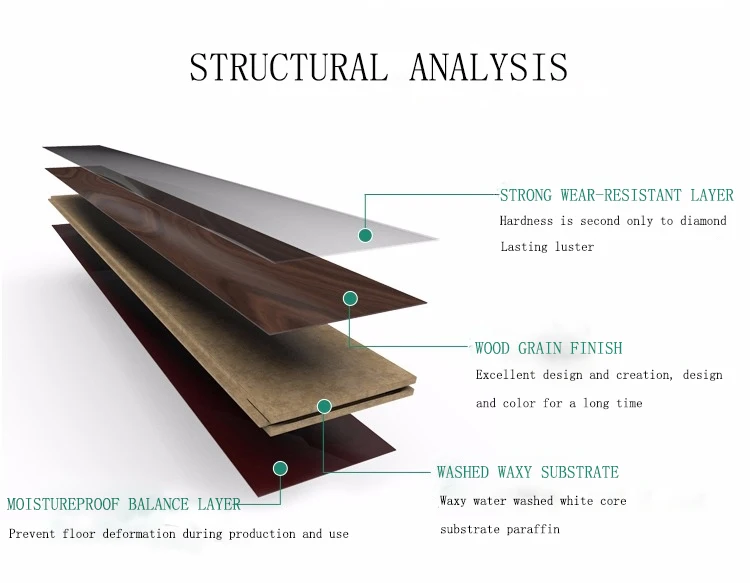 STRUCTURAL ANALYSIS

STRONG WEAR-RESISTANT LAYER
Hardness is second only to diamond
Lasting luster

WOOD GRAIN FINISH
Excellent design and creation, design and color for a long time

WASHED WAXY SUBSTRATE
Waxy water washed white core substrate paraffin

MOISTUREPROOF BALANCE LAYER
Prevent floor deformation during production and use